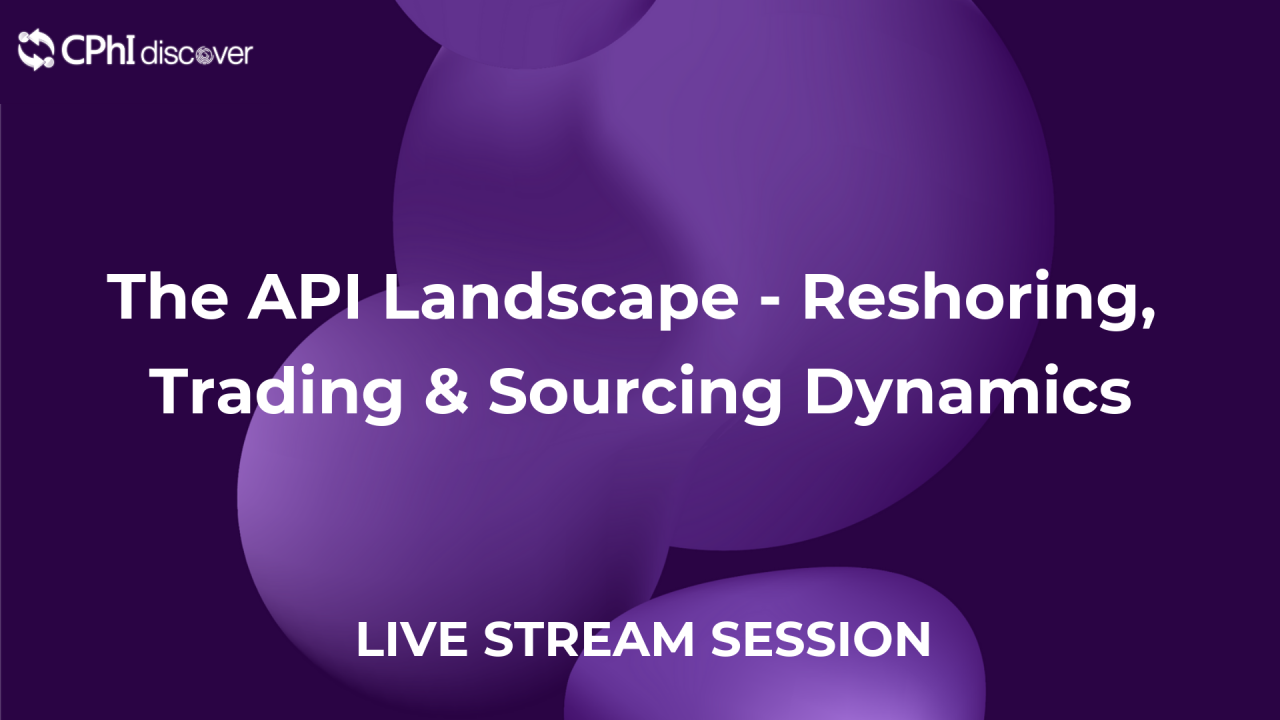 CPhI discover

The API Landscape - Reshoring, Trading & Sourcing Dynamics

LIVE STREAM SESSION